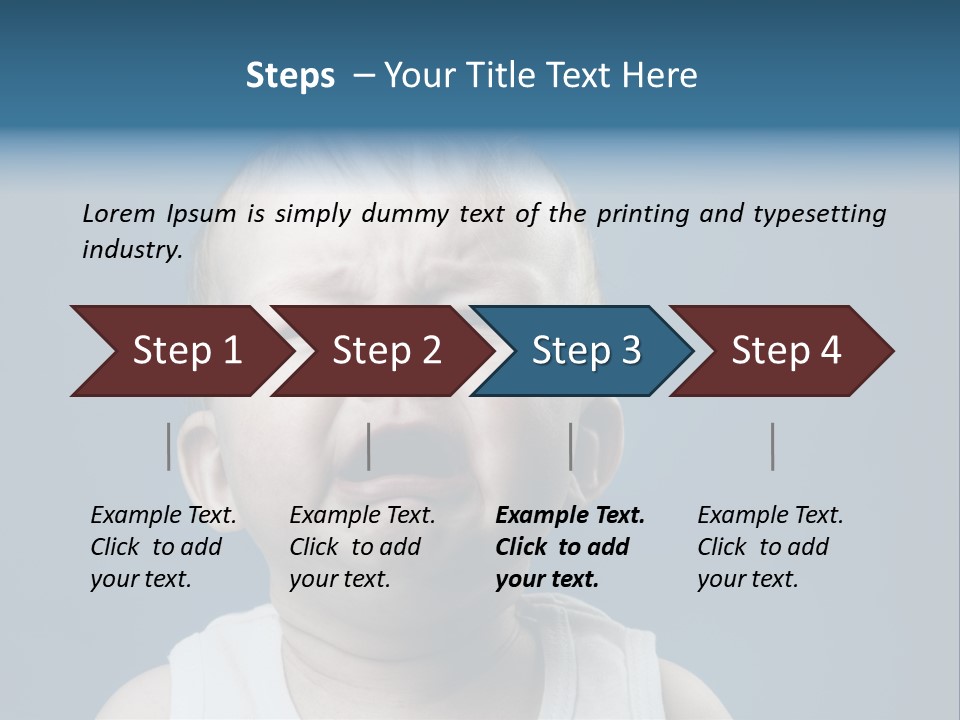 Steps – Your Title Text Here

Lorem Ipsum is simply dummy text of the printing and typesetting industry.

Step 1

Step 2

Step 3

Step 4

Example Text. Click to add your text.

Example Text. Click to add your text.

Example Text. Click to add your text.

Example Text. Click to add your text.